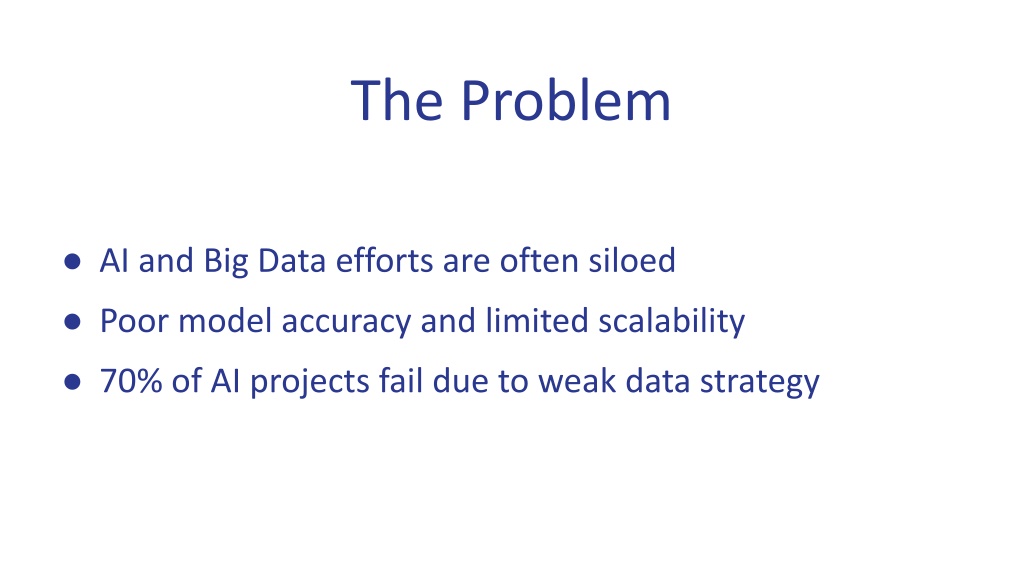 The Problem

● AI and Big Data efforts are often siloed
● Poor model accuracy and limited scalability
● 70% of AI projects fail due to weak data strategy